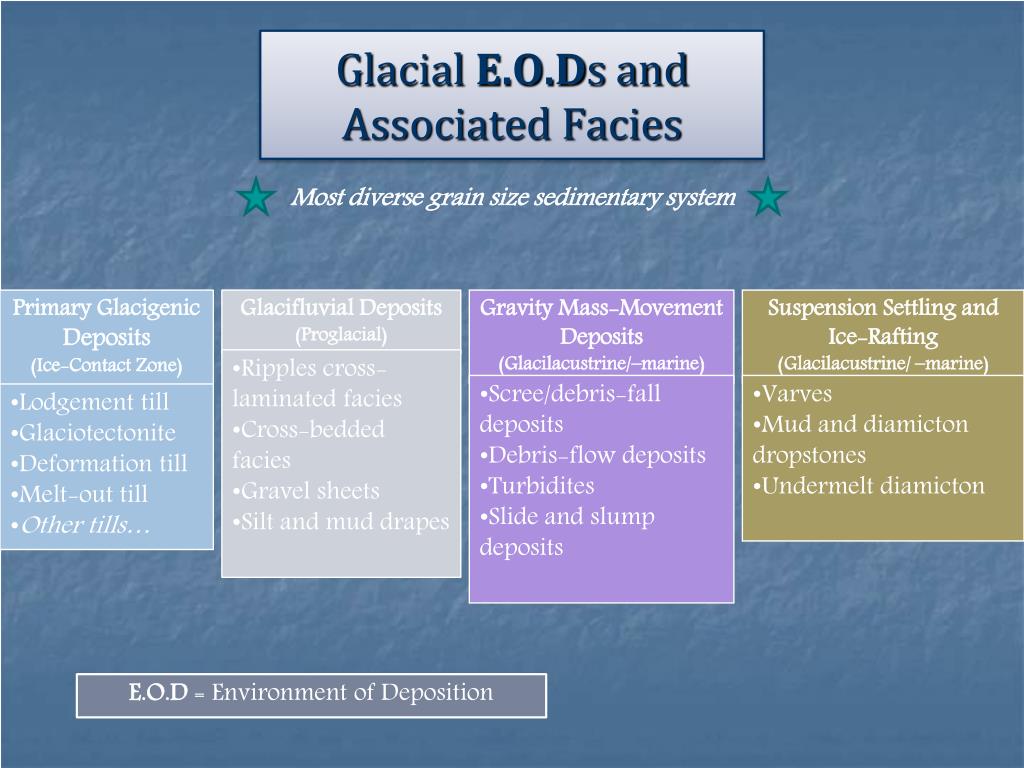 Glacial E.O.Ds and Associated Facies

Most diverse grain size sedimentary system

Primary Glacigenic Deposits
(Ice-Contact Zone)

•Lodgement till
•Glaciotectonite
•Deformation till
•Melt-out till
•Other tills…

Glacifluvial Deposits
(Proglacial)

•Ripples cross-laminated facies
•Cross-bedded facies
•Gravel sheets
•Silt and mud drapes

Gravity Mass-Movement Deposits
(Glacilacustrine/–marine)

•Scree/debris-fall deposits
•Debris-flow deposits
•Turbidites
•Slide and slump deposits

Suspension Settling and Ice-Rafting
(Glacilacustrine/ –marine)

•Varves
•Mud and diamicton dropstones
•Undermelt diamicton

E.O.D = Environment of Deposition